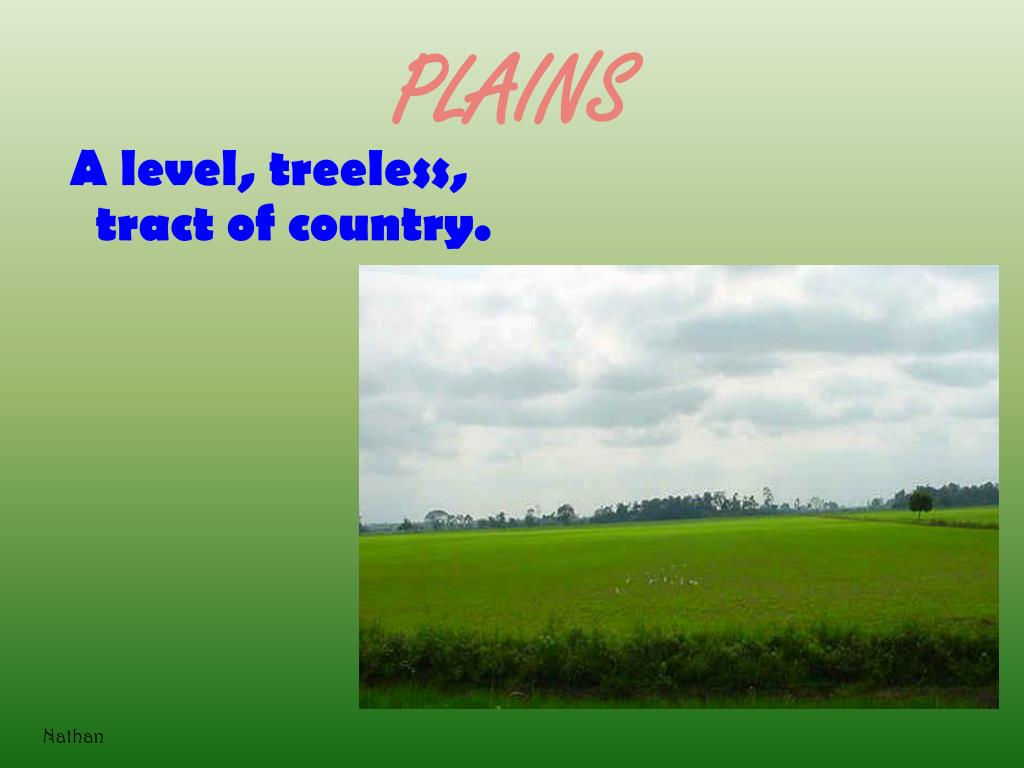 PLAINS

A level, treeless, tract of country.

Nathan